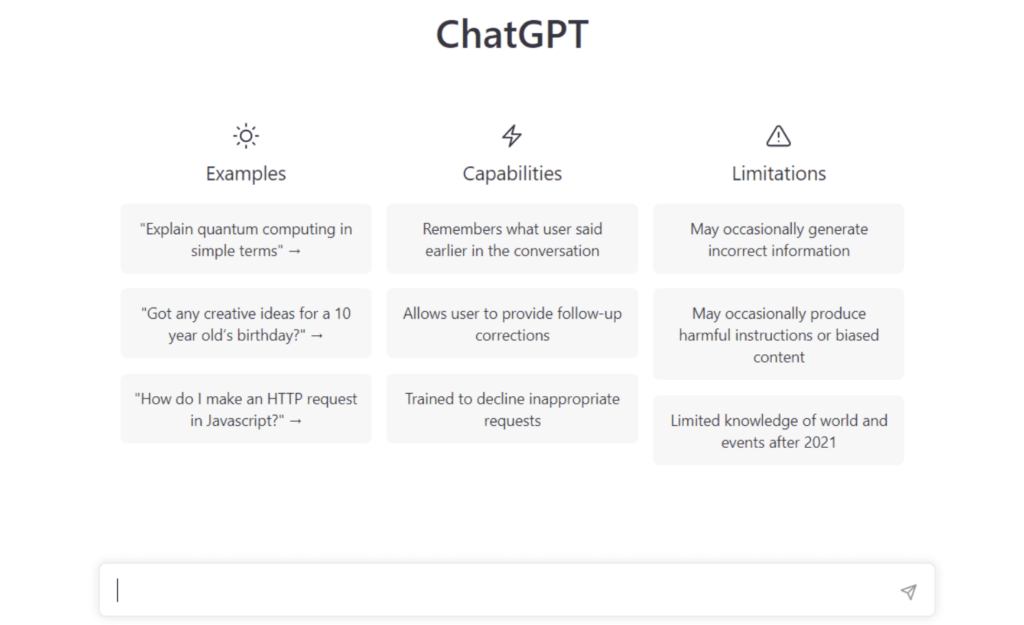 ChatGPT

Examples

"Explain quantum computing in simple terms" →

"Got any creative ideas for a 10 year old's birthday?" →

"How do I make an HTTP request in Javascript?" →

Capabilities

Remembers what user said earlier in the conversation

Allows user to provide follow-up corrections

Trained to decline inappropriate requests

Limitations

May occasionally generate incorrect information

May occasionally produce harmful instructions or biased content

Limited knowledge of world and events after 2021